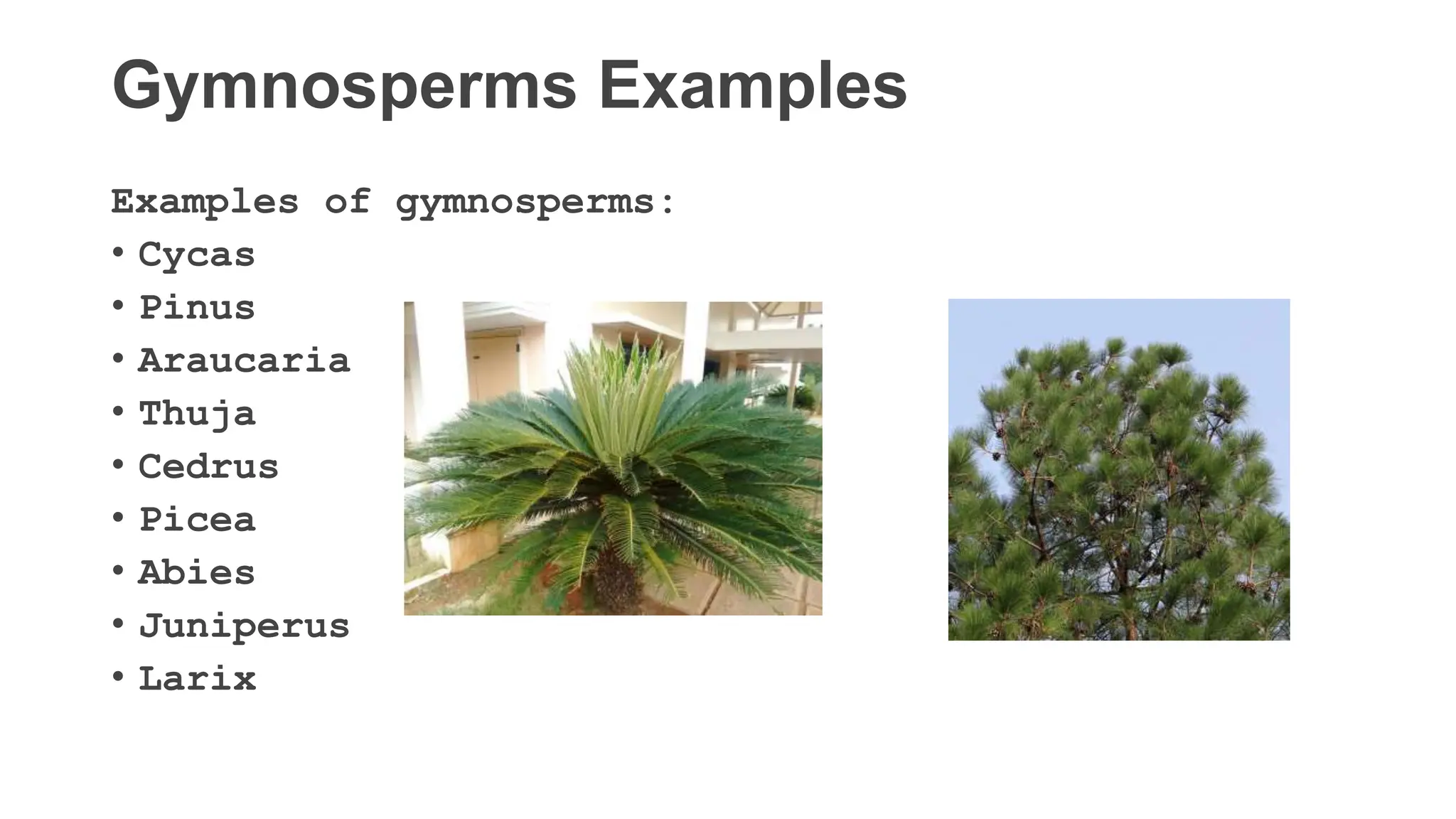 Gymnosperms Examples

Examples of gymnosperms:
• Cycas
• Pinus
• Araucaria
• Thuja
• Cedrus
• Picea
• Abies
• Juniperus
• Larix